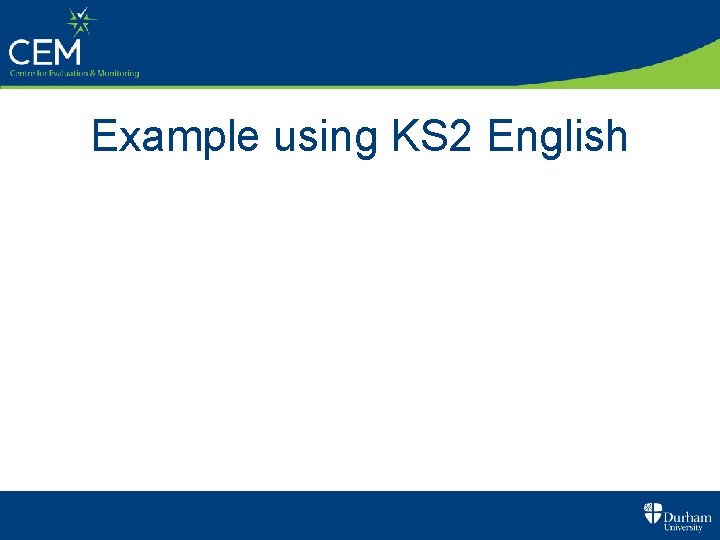 CEM
Centre for Evaluation & Monitoring

Example using KS2 English

Durham University